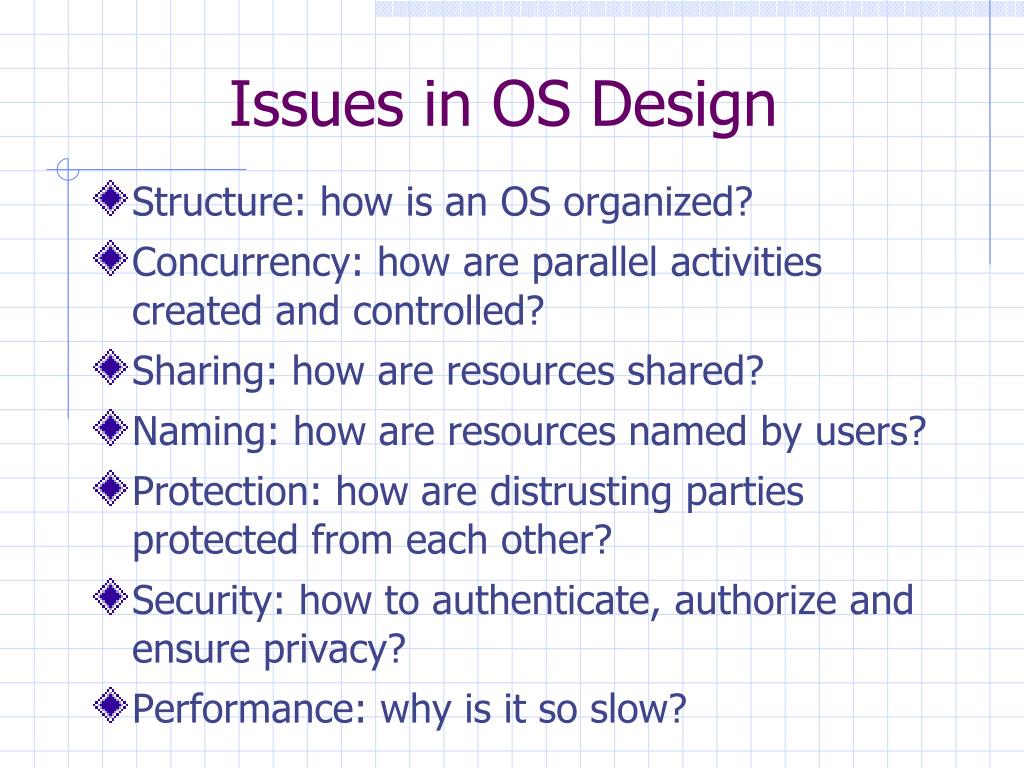 Issues in OS Design

Structure: how is an OS organized?

Concurrency: how are parallel activities created and controlled?

Sharing: how are resources shared?

Naming: how are resources named by users?

Protection: how are distrusting parties protected from each other?

Security: how to authenticate, authorize and ensure privacy?

Performance: why is it so slow?